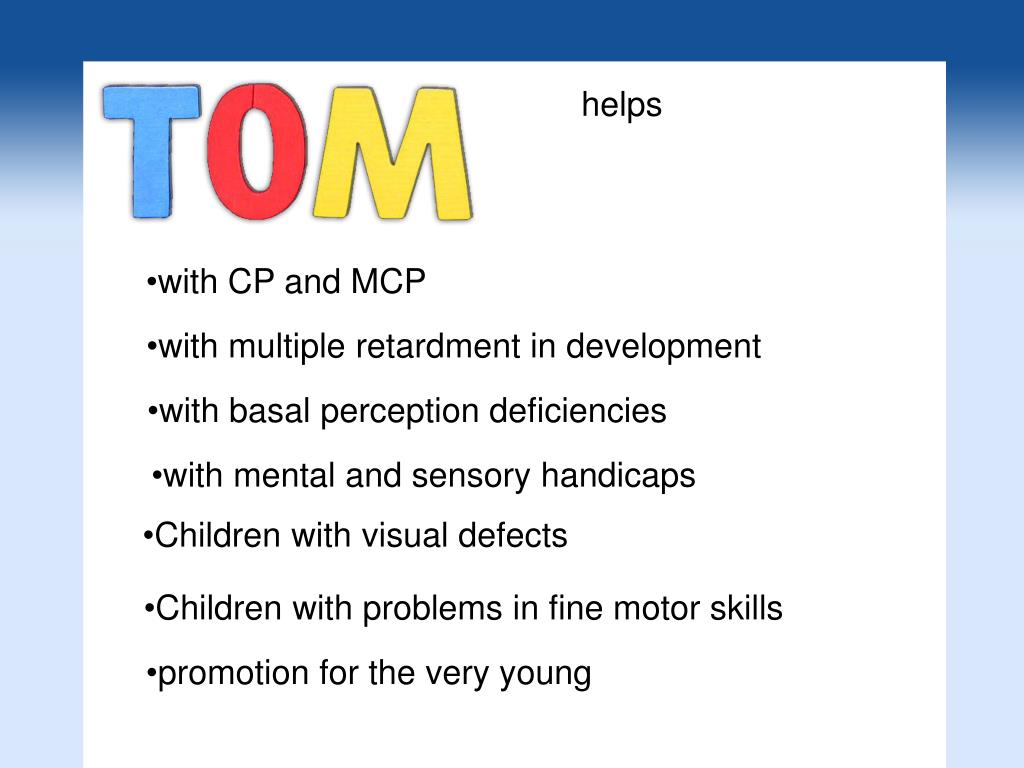 TOM helps

•with CP and MCP

•with multiple retardment in development

•with basal perception deficiencies

•with mental and sensory handicaps

•Children with visual defects

•Children with problems in fine motor skills

•promotion for the very young